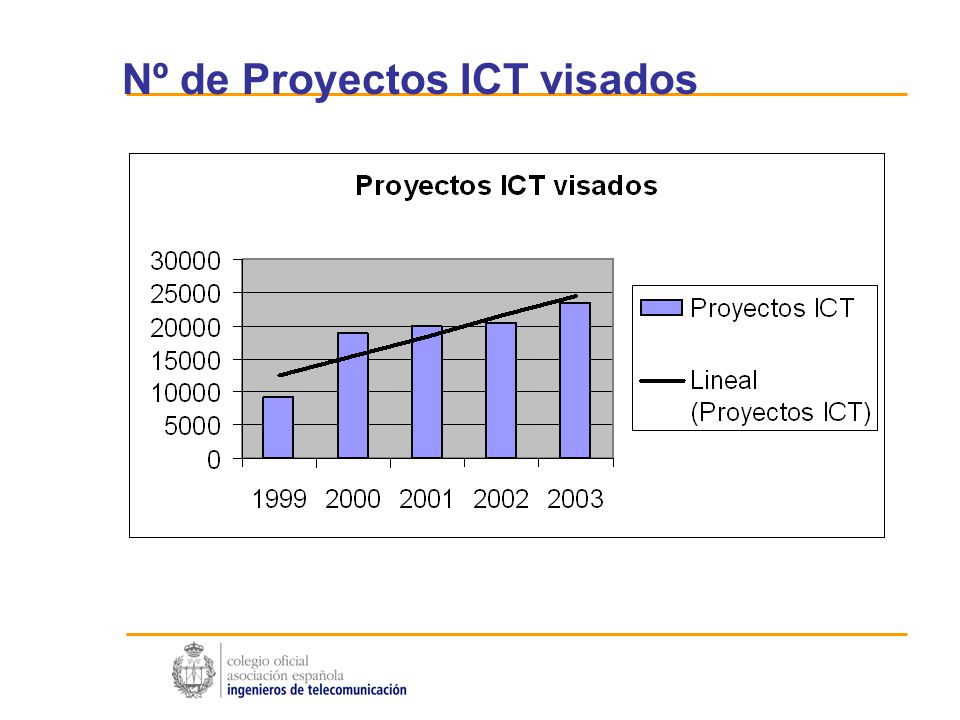 Nº de Proyectos ICT visados

Proyectos ICT visados

30000
25000
20000
15000
10000
5000
0

1999 2000 2001 2002 2003

Proyectos ICT

Lineal (Proyectos ICT)

colegio oficial
asociación española
ingenieros de telecomunicación